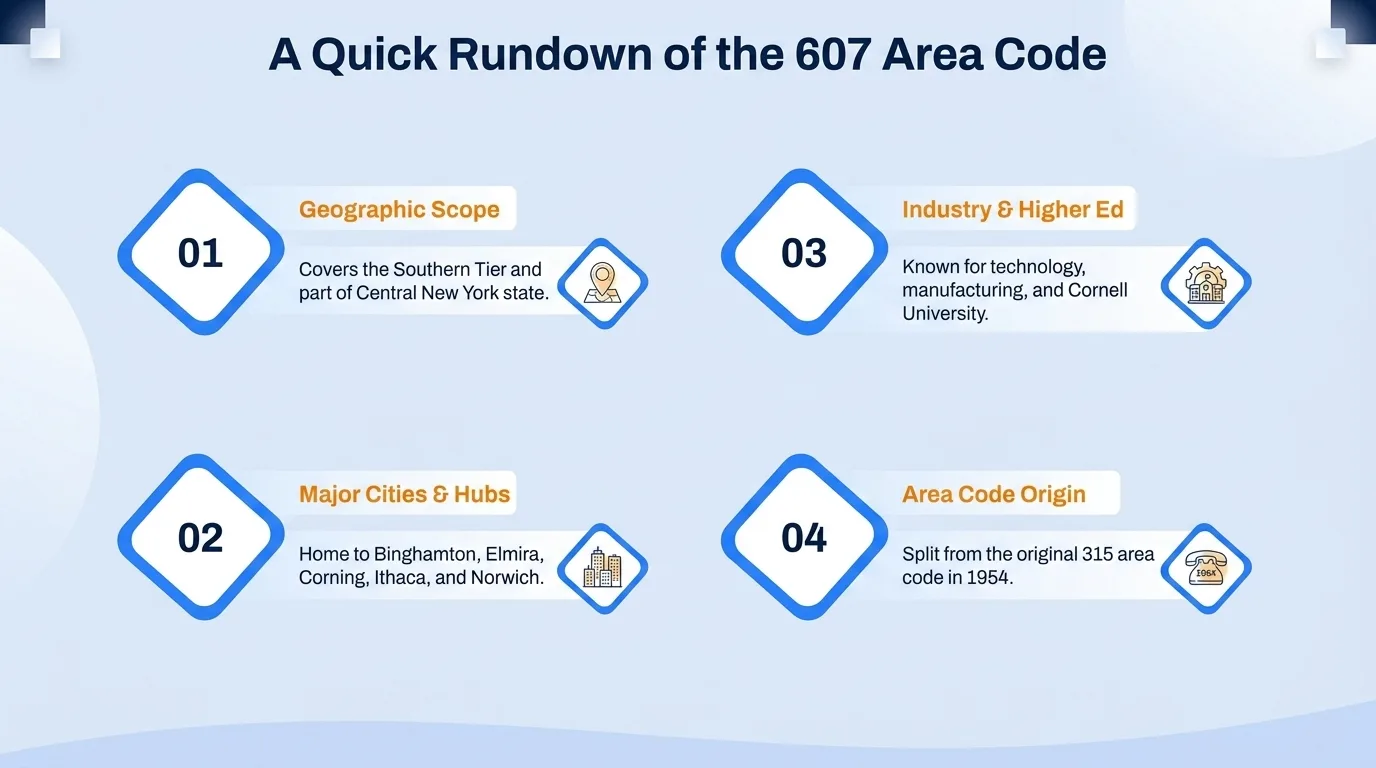 A Quick Rundown of the 607 Area Code

01

Geographic Scope

Covers the Southern Tier and part of Central New York state.

02

Major Cities & Hubs

Home to Binghamton, Elmira, Corning, Ithaca, and Norwich.

03

Industry & Higher Ed

Known for technology, manufacturing, and Cornell University.

04

Area Code Origin

Split from the original 315 area code in 1954.

1954